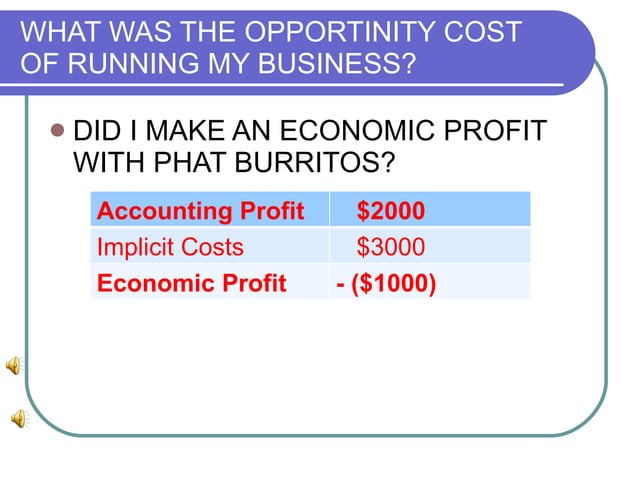 WHAT WAS THE OPPORTINITY COST OF RUNNING MY BUSINESS?

DID I MAKE AN ECONOMIC PROFIT WITH PHAT BURRITOS?

| Accounting Profit | \$2000 |
|---|---|
| Implicit Costs | \$3000 |
| Economic Profit | - (\$1000) |